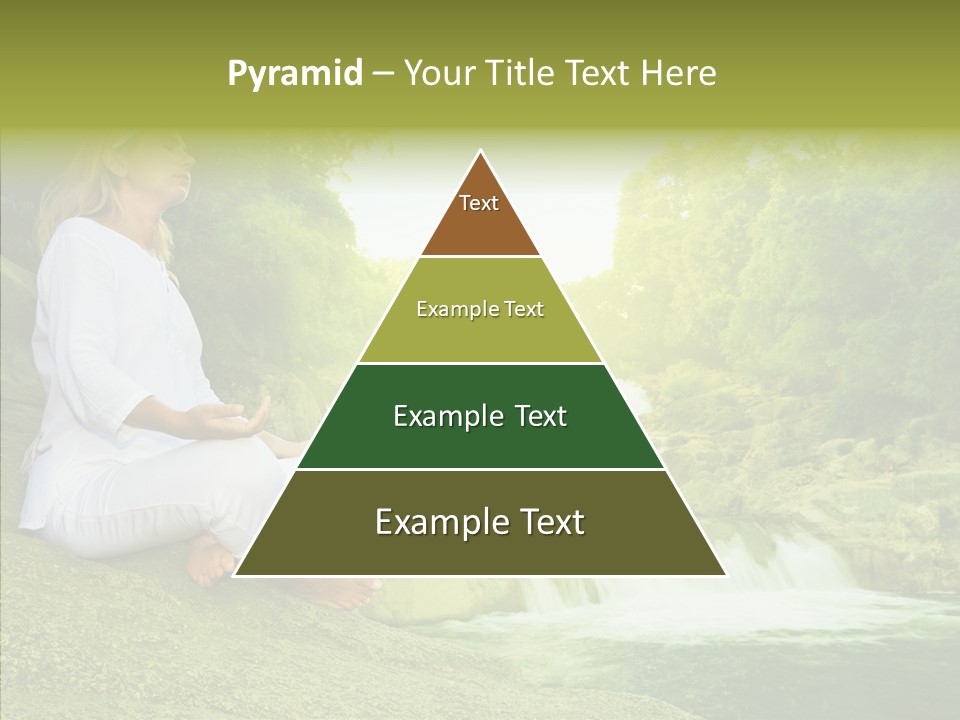 Pyramid – Your Title Text Here

Text

Example Text

Example Text

Example Text